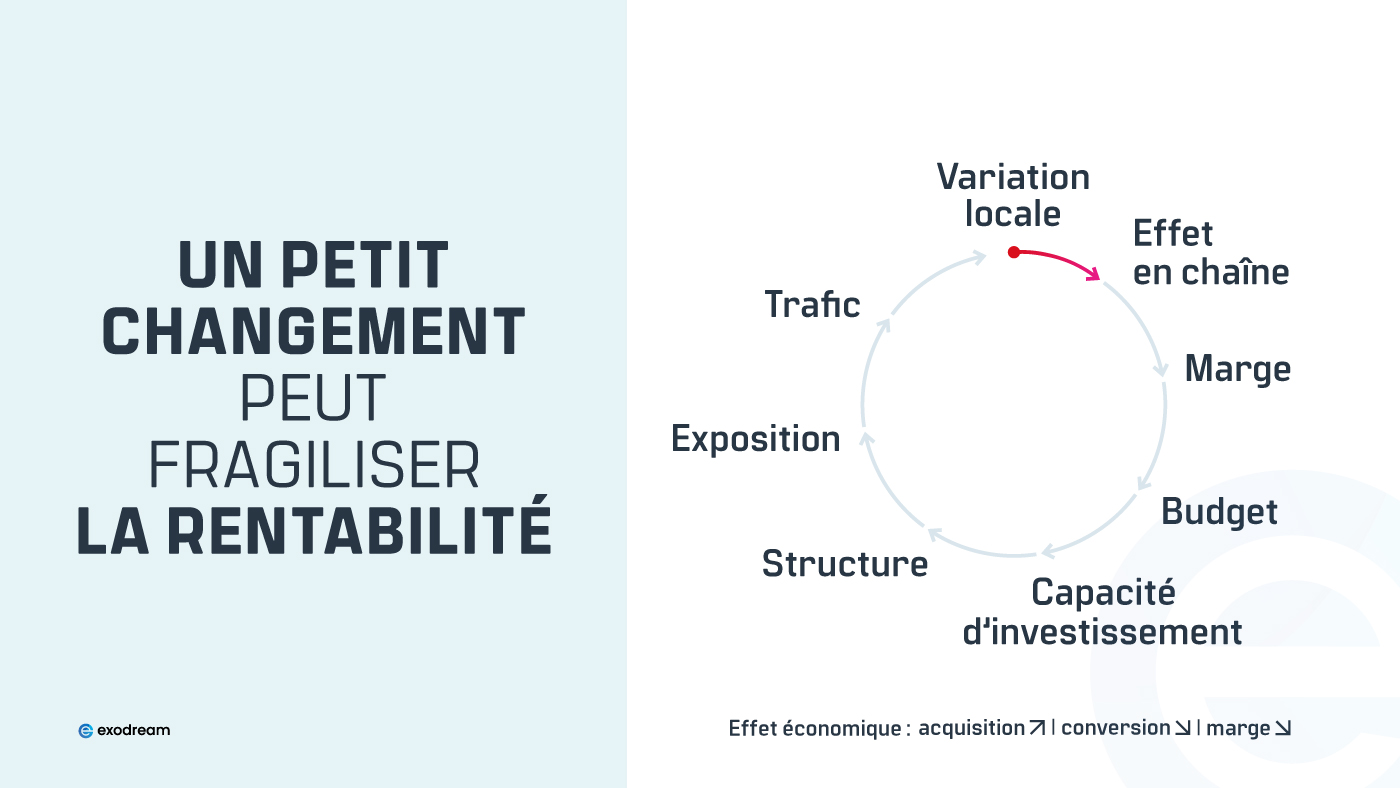 UN PETIT CHANGEMENT PEUT FRAGILISER LA RENTABILITÉ

exodream

Variation locale

Effet en chaîne

Marge

Budget

Capacité d'investissement

Structure

Exposition

Trafic

Effet économique : acquisition ↗ | conversion ↘ | marge ↘